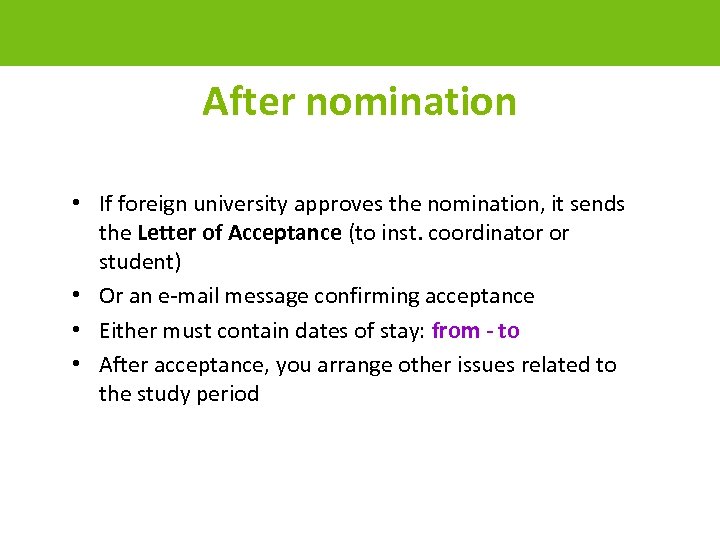 After nomination

• If foreign university approves the nomination, it sends the Letter of Acceptance (to inst. coordinator or student)
• Or an e-mail message confirming acceptance
• Either must contain dates of stay: from - to
• After acceptance, you arrange other issues related to the study period